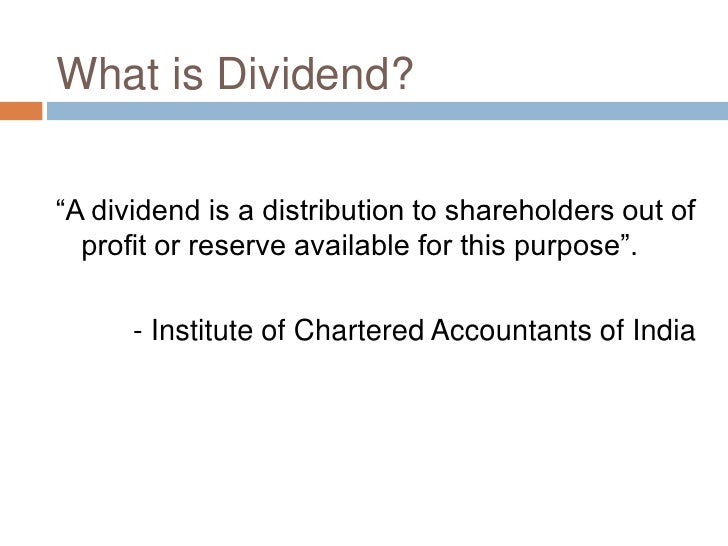 What is Dividend?

“A dividend is a distribution to shareholders out of profit or reserve available for this purpose”.

- Institute of Chartered Accountants of India